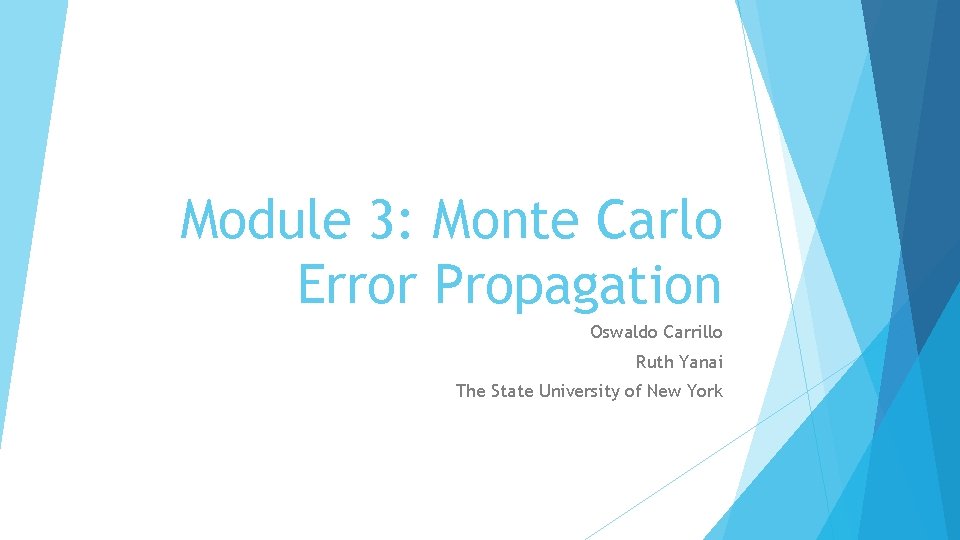 Module 3: Monte Carlo Error Propagation

Oswaldo Carrillo
Ruth Yanai
The State University of New York